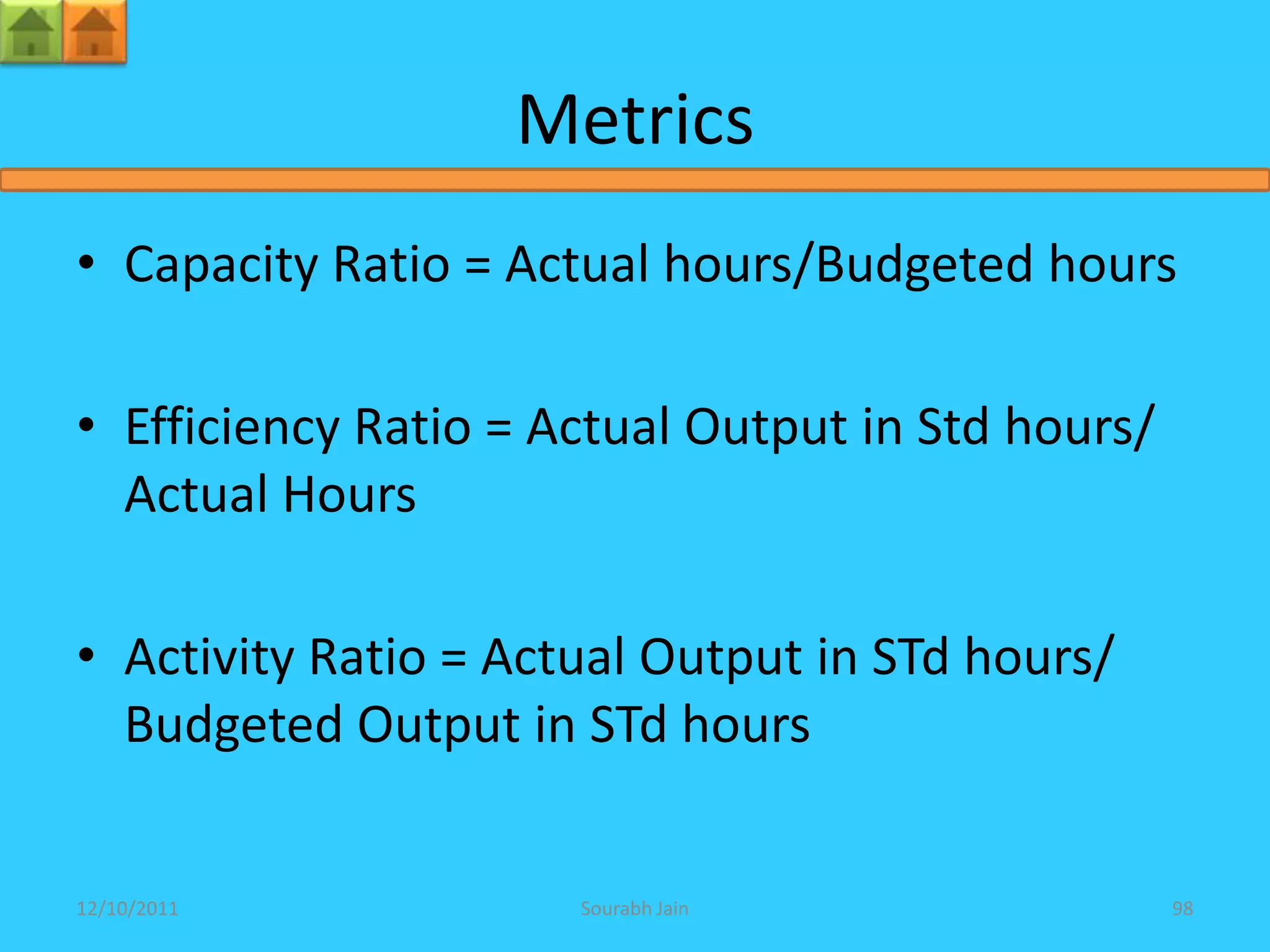 Metrics

• Capacity Ratio = Actual hours/Budgeted hours

• Efficiency Ratio = Actual Output in Std hours/ Actual Hours

• Activity Ratio = Actual Output in STd hours/ Budgeted Output in STd hours

12/10/2011

Sourabh Jain

98